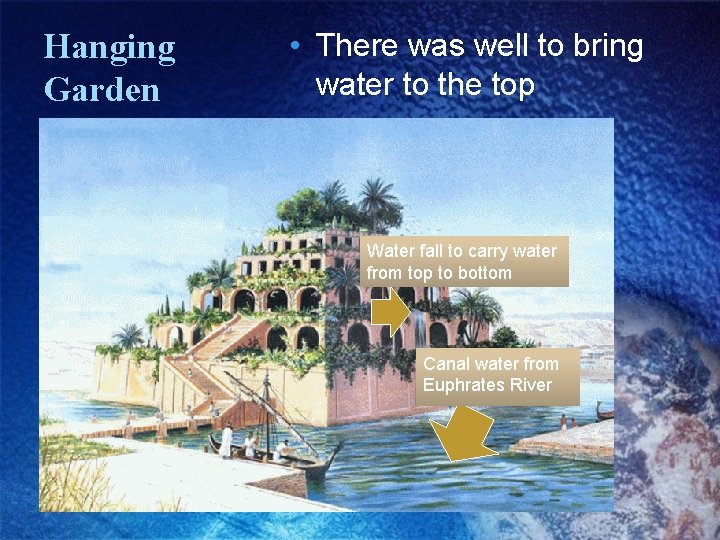 Hanging Garden

• There was well to bring water to the top

Water fall to carry water from top to bottom

Canal water from Euphrates River